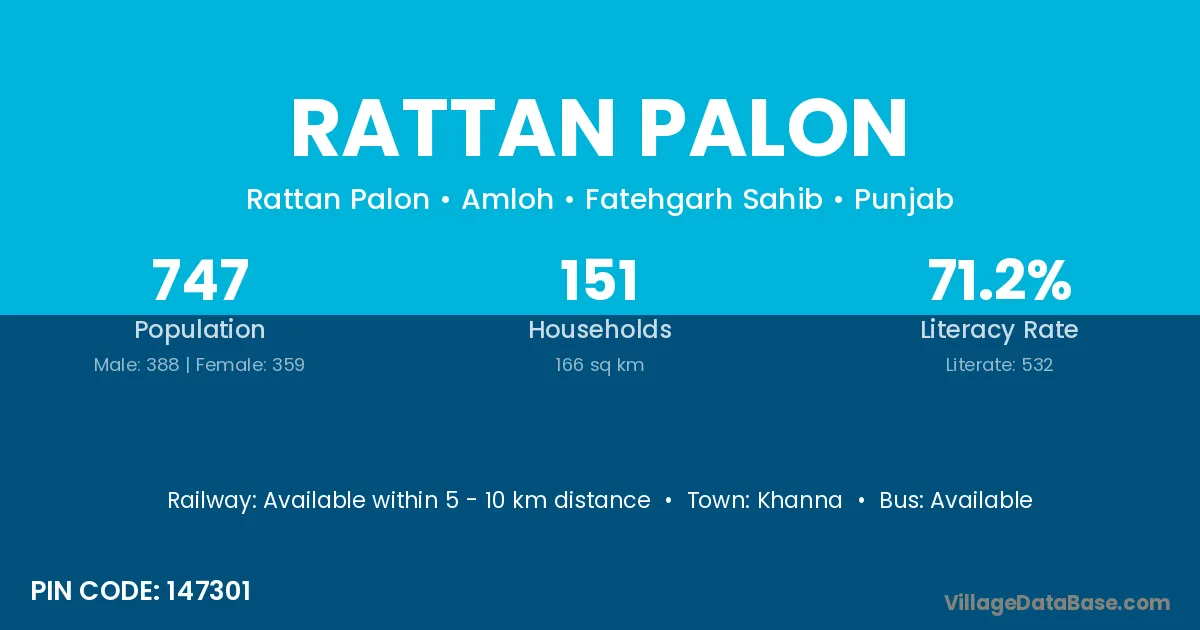 RATTAN PALON

Rattan Palon • Amloh • Fatehgarh Sahib • Punjab

747
Population
Male: 388 | Female: 359

151
Households
166 sq km

71.2%
Literacy Rate
Literate: 532

Railway: Available within 5 - 10 km distance • Town: Khanna • Bus: Available

PIN CODE: 147301

VillageDataBase.com